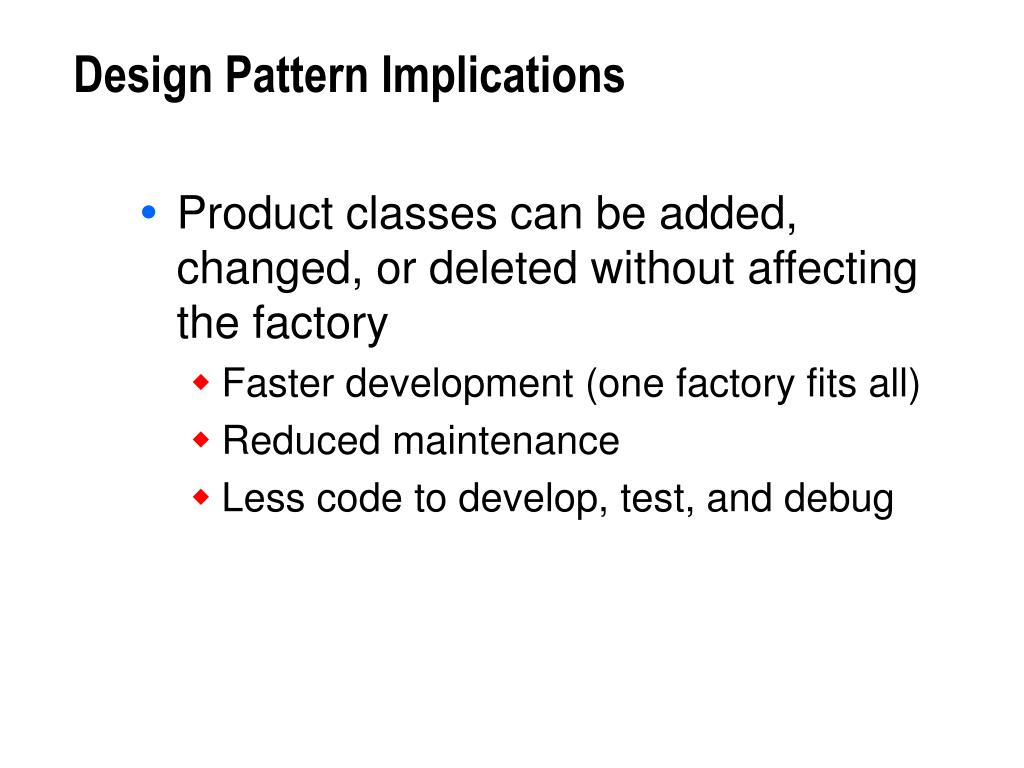 Design Pattern Implications

• Product classes can be added, changed, or deleted without affecting the factory
  ◆ Faster development (one factory fits all)
  ◆ Reduced maintenance
  ◆ Less code to develop, test, and debug